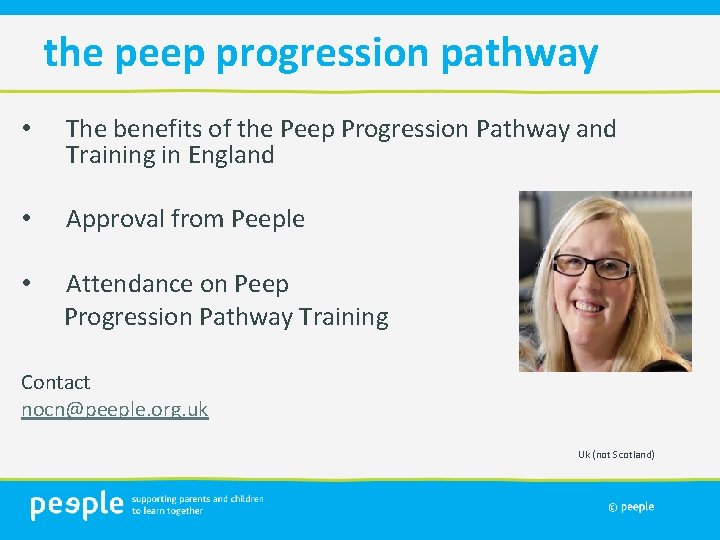 the peep progression pathway

• The benefits of the Peep Progression Pathway and Training in England

• Approval from Peeple

• Attendance on Peep Progression Pathway Training

Contact
nocn@peeple.org.uk

Uk (not Scotland)

peeple supporting parents and children to learn together

© peeple